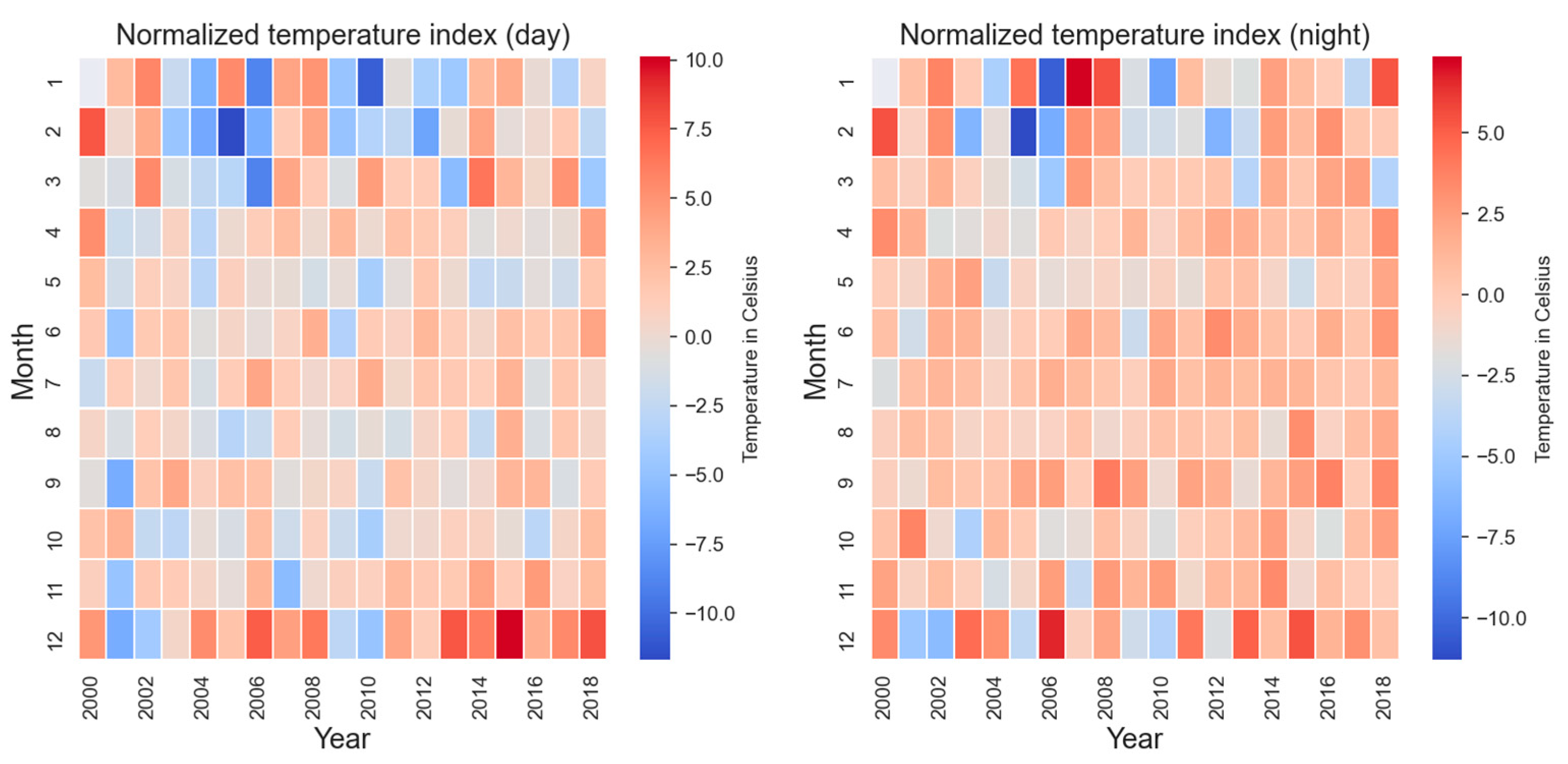 Normalized temperature index (day)

Month
1
2
3
4
5
6
7
8
9
10
11
12

2000
2002
2004
2006
2008
2010
2012
2014
2016
2018
Year

10.0
7.5
5.0
2.5
0.0
−2.5
−5.0
−7.5
−10.0
Temperature in Celsius

Normalized temperature index (night)

Month
1
2
3
4
5
6
7
8
9
10
11
12

2000
2002
2004
2006
2008
2010
2012
2014
2016
2018
Year

5.0
2.5
0.0
−2.5
−5.0
−7.5
−10.0
Temperature in Celsius